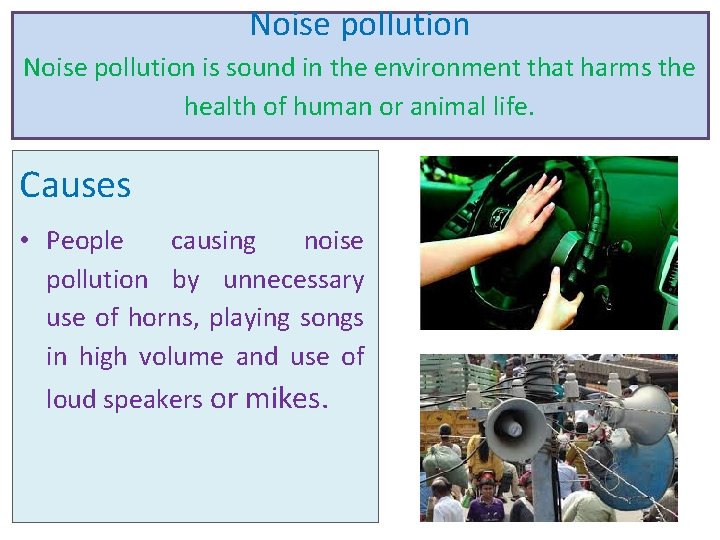 Noise pollution

Noise pollution is sound in the environment that harms the health of human or animal life.

Causes

• People causing noise pollution by unnecessary use of horns, playing songs in high volume and use of loud speakers or mikes.